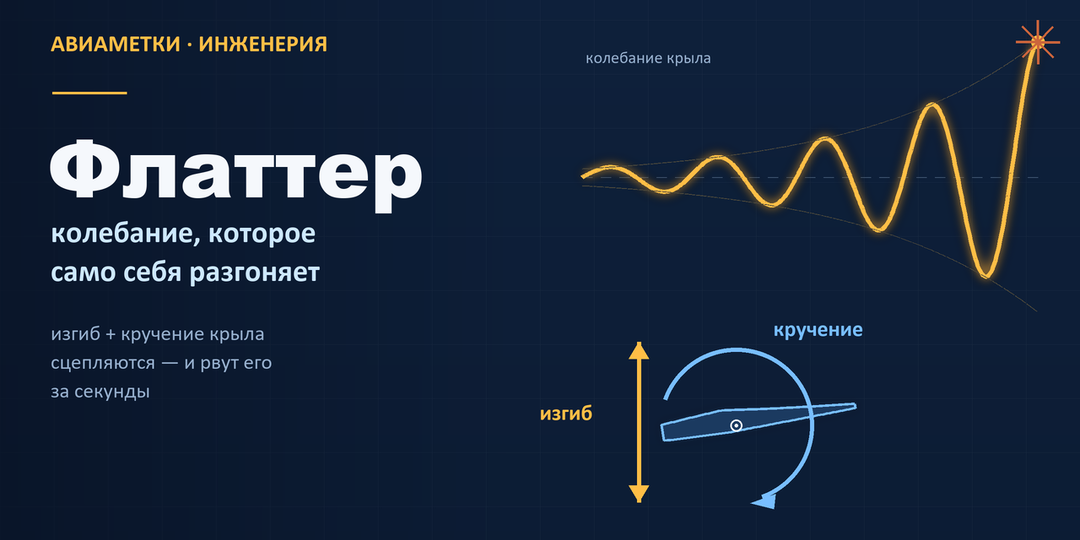 АВИАМЕТКИ · ИНЖЕНЕРИЯ

Флаттер

колебание, которое само себя разгоняет

изгиб + кручение крыла сцепляются — и рвут его за секунды

колебание крыла

кручение

изгиб